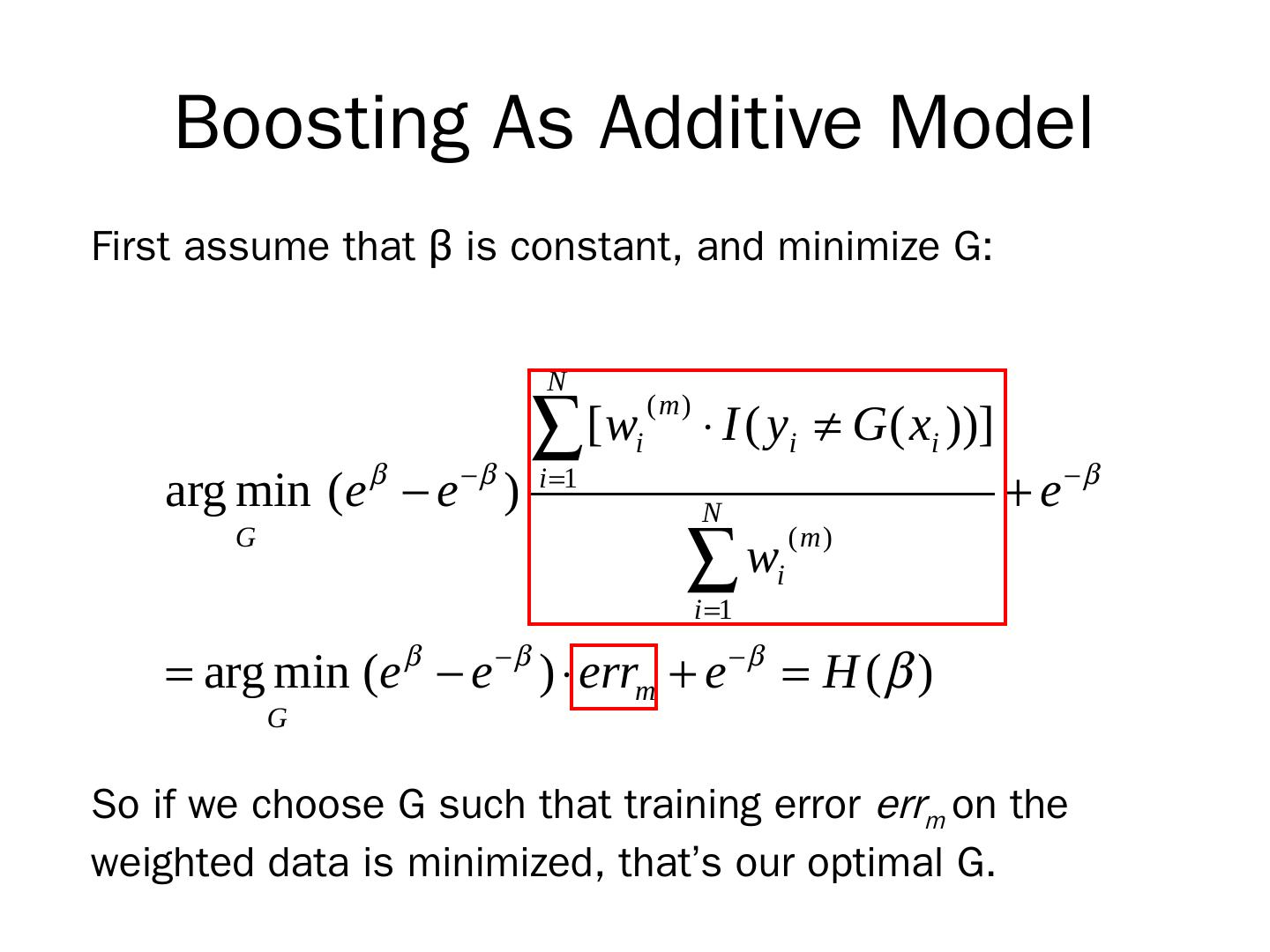 Boosting As Additive Model

First assume that β is constant, and minimize G:

$\arg\min_{G} (e^{\beta} - e^{-\beta}) \frac{\sum_{i=1}^{N} [w_i^{(m)} \cdot I(y_i \neq G(x_i))]}{\sum_{i=1}^{N} w_i^{(m)}} + e^{-\beta}$

$= \arg\min_{G} (e^{\beta} - e^{-\beta}) \cdot err_m + e^{-\beta} = H(\beta)$

So if we choose G such that training error $err_m$ on the weighted data is minimized, that's our optimal G.